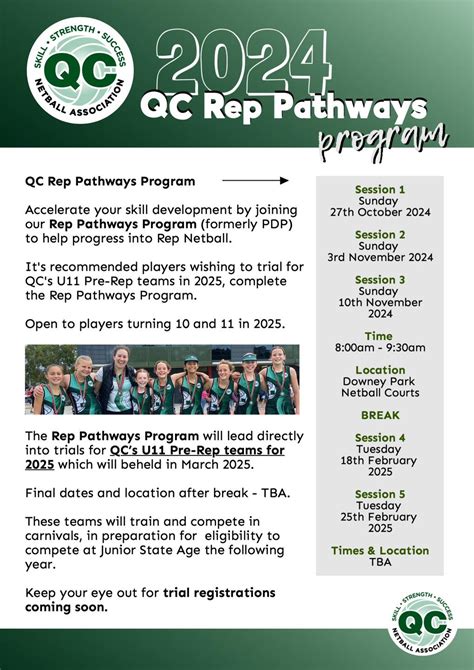 SKILL • STRENGTH • SUCCESS
QC
NETBALL ASSOCIATION

2024
QC Rep Pathways
program

QC Rep Pathways Program

Accelerate your skill development by joining our Rep Pathways Program (formerly PDP) to help progress into Rep Netball.

It's recommended players wishing to trial for QC's U11 Pre-Rep teams in 2025, complete the Rep Pathways Program.

Open to players turning 10 and 11 in 2025.

The Rep Pathways Program will lead directly into trials for QC's U11 Pre-Rep teams for 2025 which will beheld in March 2025.

Final dates and location after break - TBA.

These teams will train and compete in carnivals, in preparation for eligibility to compete at Junior State Age the following year.

Keep your eye out for trial registrations coming soon.

Session 1
Sunday
27th October 2024

Session 2
Sunday
3rd November 2024

Session 3
Sunday
10th November 2024

Time
8:00am - 9:30am

Location
Downey Park Netball Courts

BREAK

Session 4
Tuesday
18th February 2025

Session 5
Tuesday
25th February 2025

Times & Location
TBA

SKILL • STRENGTH • SUCCESS
QC
NETBALL ASSOCIATION